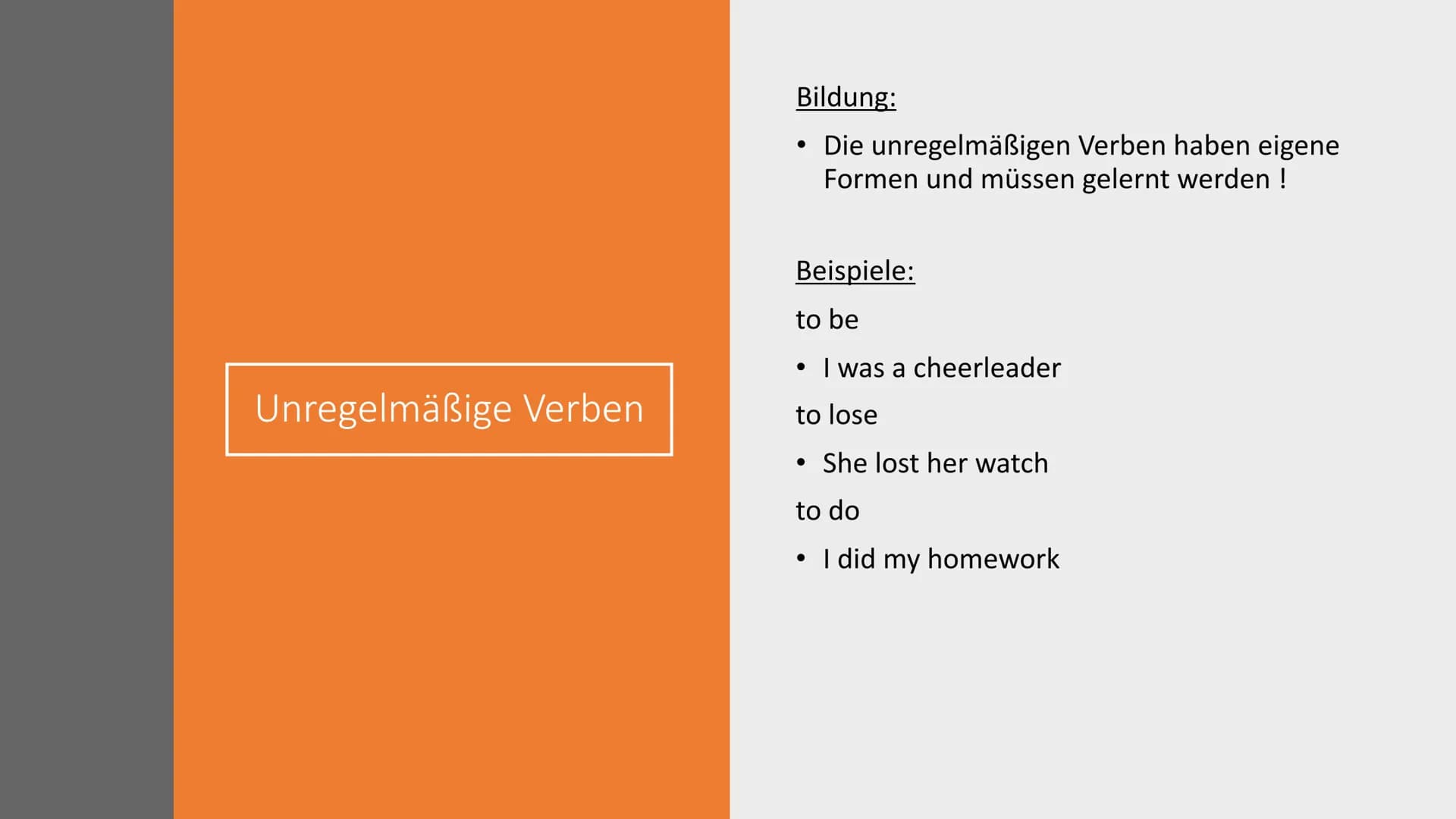 Unregelmäßige Verben

Bildung:

• Die unregelmäßigen Verben haben eigene Formen und müssen gelernt werden !

Beispiele:

to be

• I was a cheerleader

to lose

• She lost her watch

to do

• I did my homework